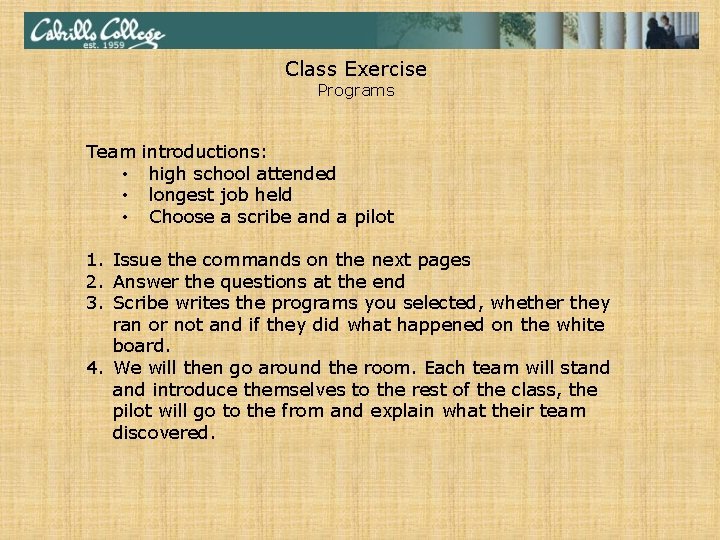 Cabrillo College
est. 1959

Class Exercise
Programs

Team introductions:
• high school attended
• longest job held
• Choose a scribe and a pilot

1. Issue the commands on the next pages
2. Answer the questions at the end
3. Scribe writes the programs you selected, whether they ran or not and if they did what happened on the white board.
4. We will then go around the room. Each team will stand and introduce themselves to the rest of the class, the pilot will go to the from and explain what their team discovered.